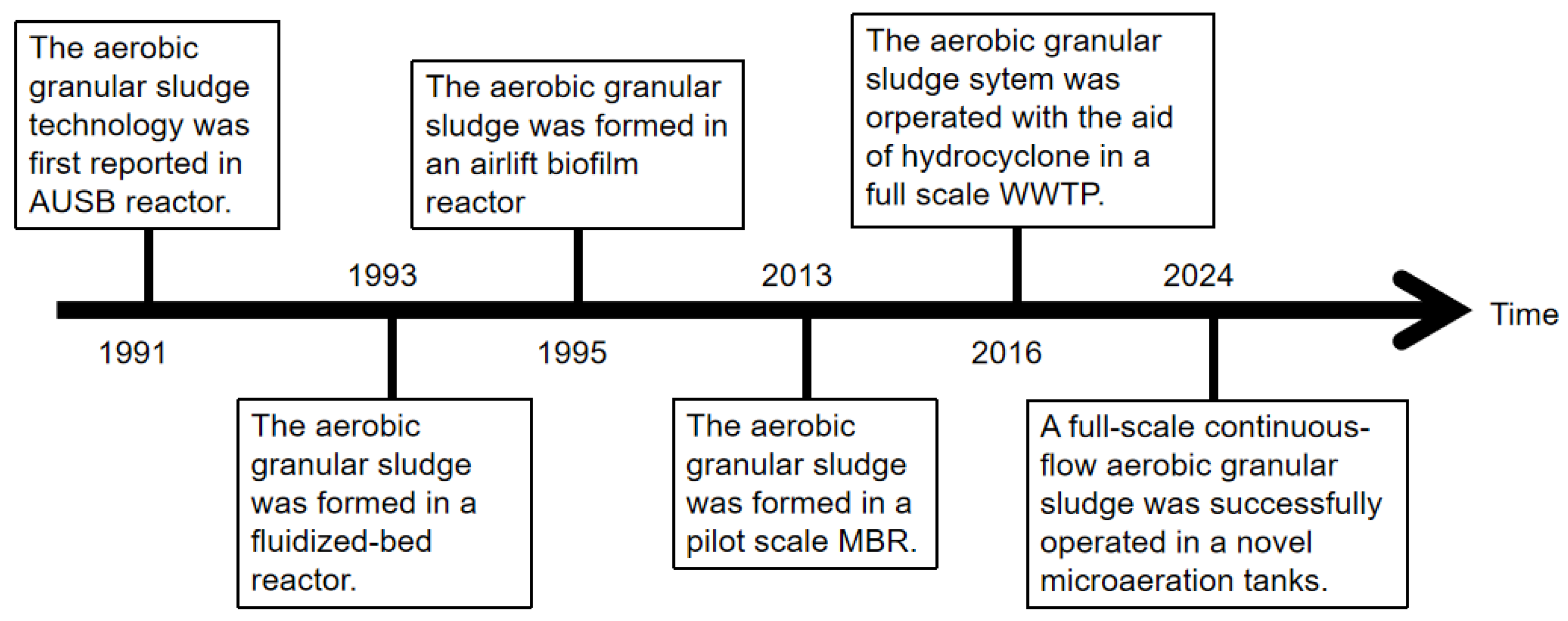 The aerobic granular sludge technology was first reported in AUSB reactor.

1991

1993

The aerobic granular sludge was formed in a fluidized-bed reactor.

The aerobic granular sludge was formed in an airlift biofilm reactor

1995

2013

The aerobic granular sludge was formed in a pilot scale MBR.

The aerobic granular sludge sytem was orperated with the aid of hydrocyclone in a full scale WWTP.

2016

2024

A full-scale continuous-flow aerobic granular sludge was successfully operated in a novel microaeration tanks.

Time